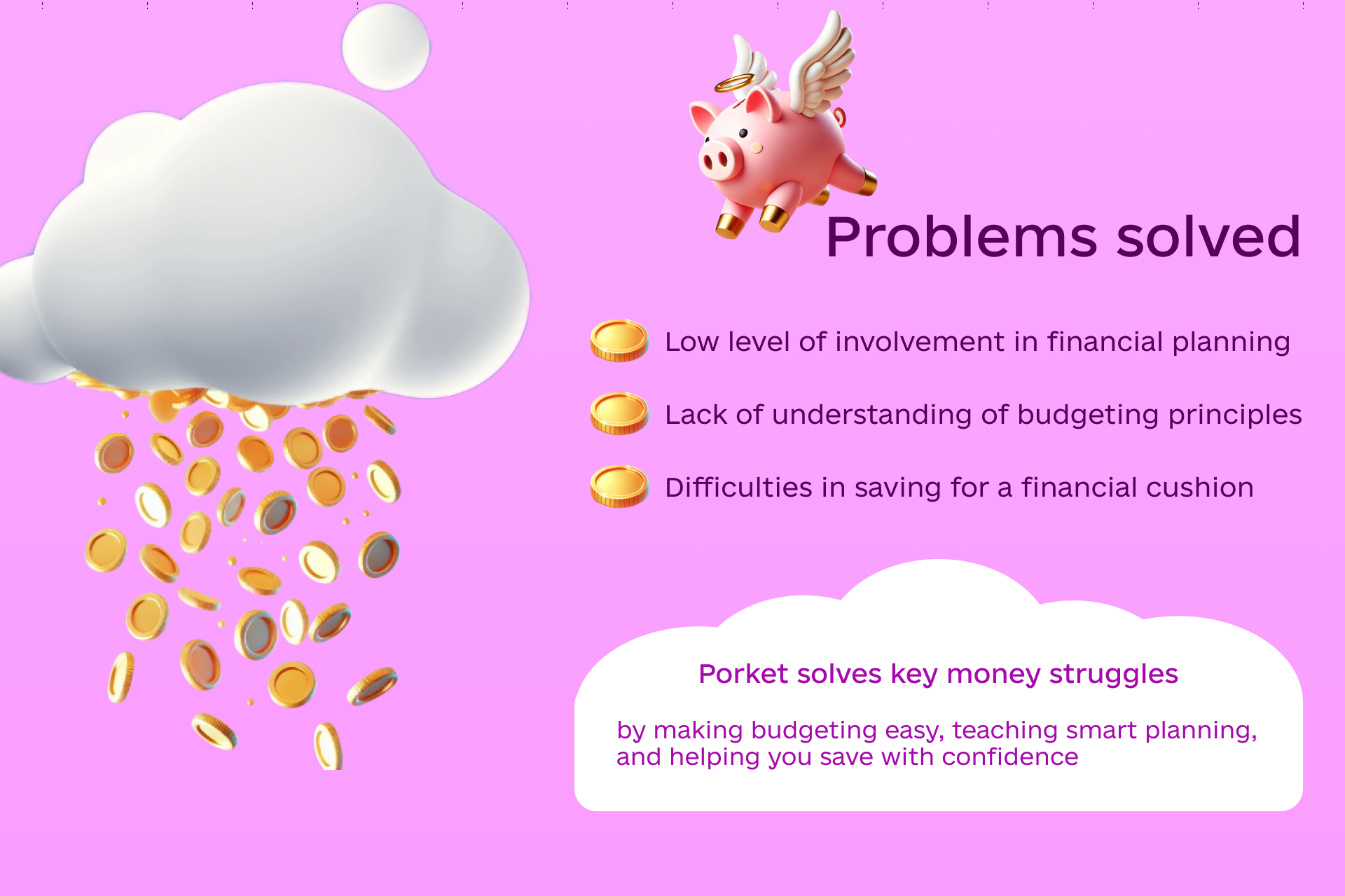 Problems solved

Low level of involvement in financial planning

Lack of understanding of budgeting principles

Difficulties in saving for a financial cushion

Porket solves key money struggles

by making budgeting easy, teaching smart planning, and helping you save with confidence